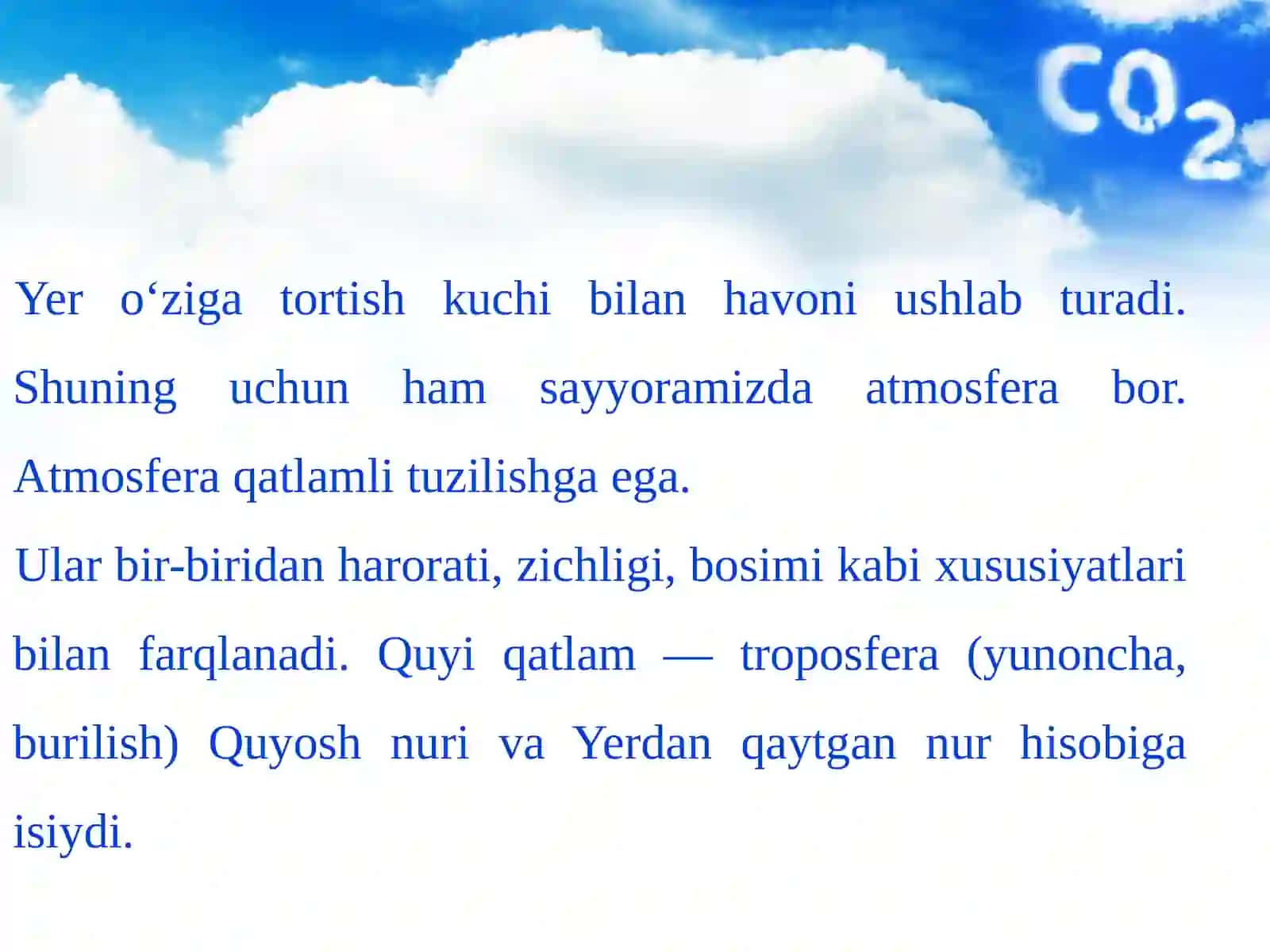 $CO_2$

Yer o‘ziga tortish kuchi bilan havoni ushlab turadi. Shuning uchun ham sayyoramizda atmosfera bor. Atmosfera qatlamli tuzilishga ega.

Ular bir-biridan harorati, zichligi, bosimi kabi xususiyatlari bilan farqlanadi. Quyi qatlam — troposfera (yunoncha, burilish) Quyosh nuri va Yerdan qaytgan nur hisobiga isiydi.